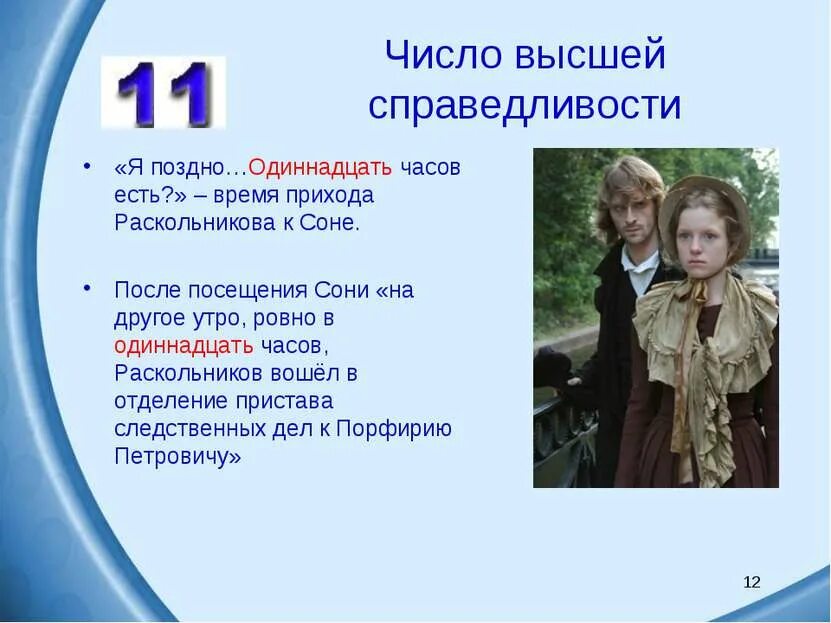 11

Число высшей справедливости

• «Я поздно…Одиннадцать часов есть?» – время прихода Раскольникова к Соне.

• После посещения Сони «на другое утро, ровно в одиннадцать часов, Раскольников вошёл в отделение пристава следственных дел к Порфирию Петровичу»

12